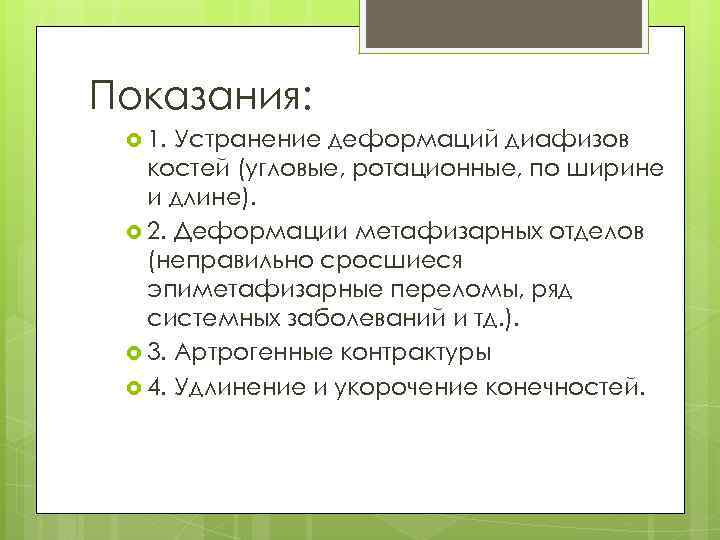 Показания:

1. Устранение деформаций диафизов костей (угловые, ротационные, по ширине и длине).

2. Деформации метафизарных отделов (неправильно сросшиеся эпиметафизарные переломы, ряд системных заболеваний и тд.).

3. Артрогенные контрактуры

4. Удлинение и укорочение конечностей.